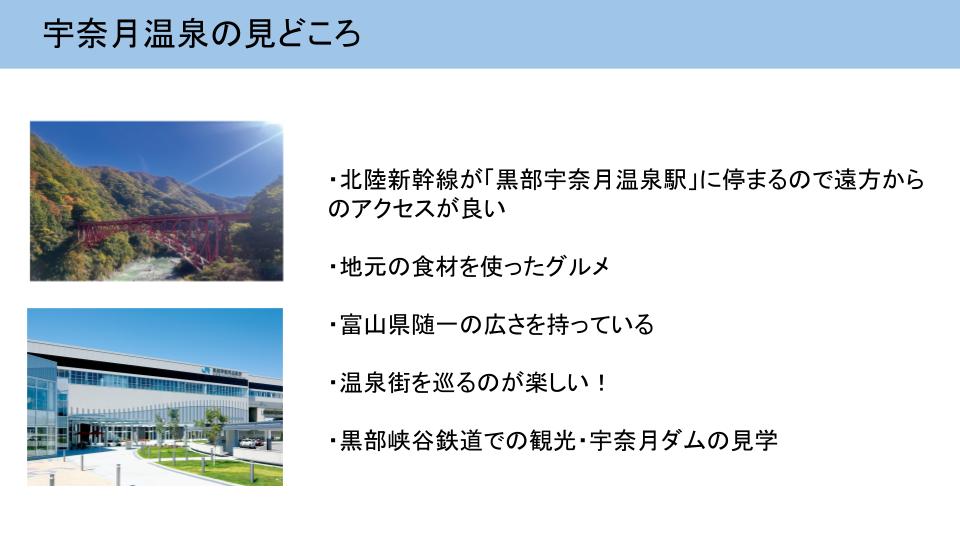 宇奈月温泉の見どころ

・北陸新幹線が「黒部宇奈月温泉駅」に停まるので遠方からのアクセスが良い

・地元の食材を使ったグルメ

・富山県随一の広さを持っている

・温泉街を巡るのが楽しい！

・黒部峡谷鉄道での観光・宇奈月ダムの見学